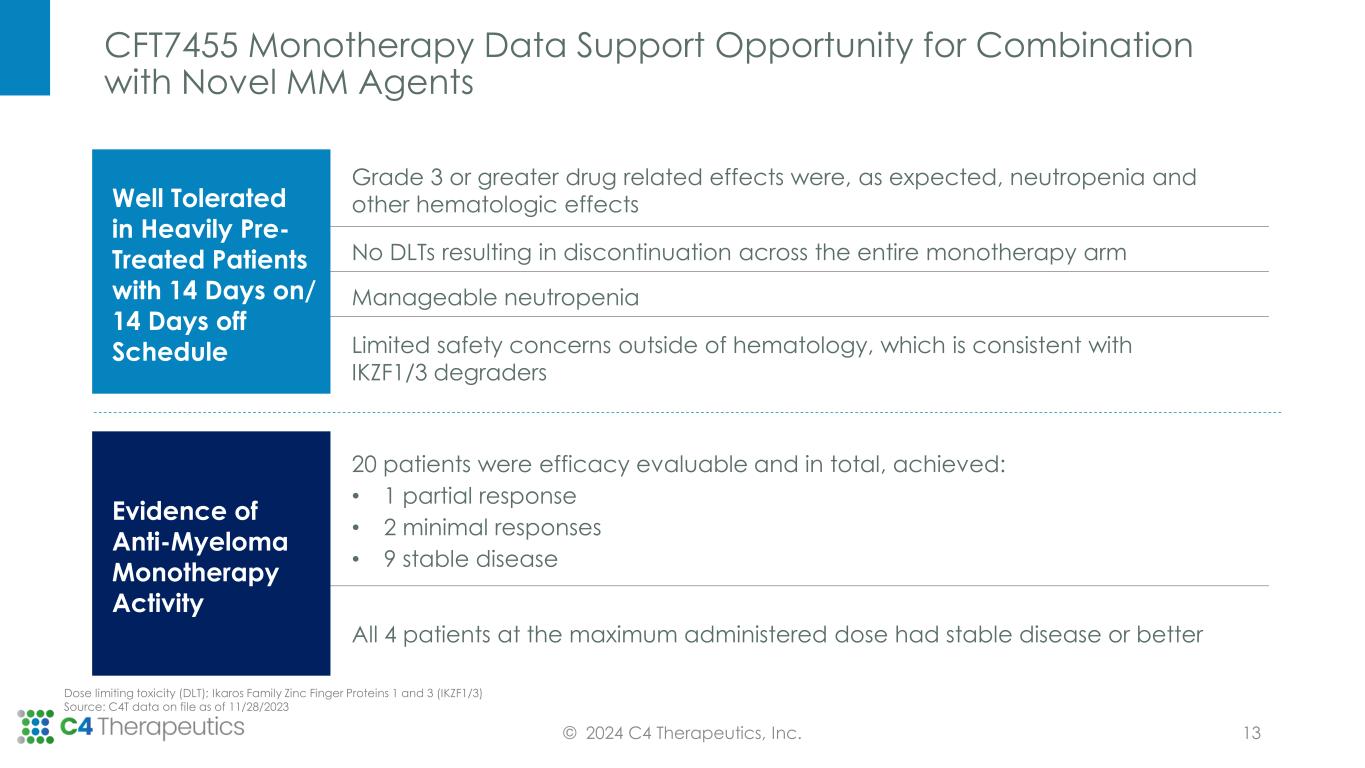 CFT7455 Monotherapy Data Support Opportunity for Combination with Novel MM Agents

Well Tolerated in Heavily Pre-Treated Patients with 14 Days on/ 14 Days off Schedule

Grade 3 or greater drug related effects were, as expected, neutropenia and other hematologic effects

No DLTs resulting in discontinuation across the entire monotherapy arm

Manageable neutropenia

Limited safety concerns outside of hematology, which is consistent with IKZF1/3 degraders

Evidence of Anti-Myeloma Monotherapy Activity

20 patients were efficacy evaluable and in total, achieved:
• 1 partial response
• 2 minimal responses
• 9 stable disease

All 4 patients at the maximum administered dose had stable disease or better

Dose limiting toxicity (DLT); Ikaros Family Zinc Finger Proteins 1 and 3 (IKZF1/3)
Source: C4T data on file as of 11/28/2023

C4 Therapeutics

© 2024 C4 Therapeutics, Inc.

13